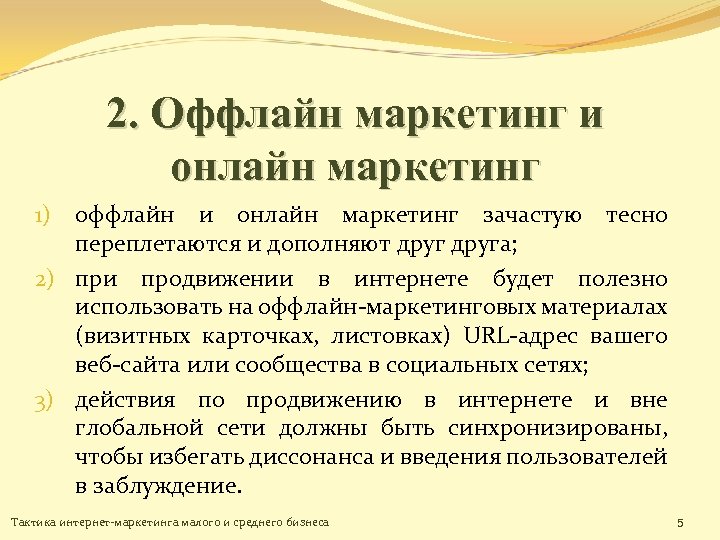 2. Оффлайн маркетинг и онлайн маркетинг

1) оффлайн и онлайн маркетинг зачастую тесно переплетаются и дополняют друг друга;

2) при продвижении в интернете будет полезно использовать на оффлайн-маркетинговых материалах (визитных карточках, листовках) URL-адрес вашего веб-сайта или сообщества в социальных сетях;

3) действия по продвижению в интернете и вне глобальной сети должны быть синхронизированы, чтобы избегать диссонанса и введения пользователей в заблуждение.

Тактика интернет-маркетинга малого и среднего бизнеса

5